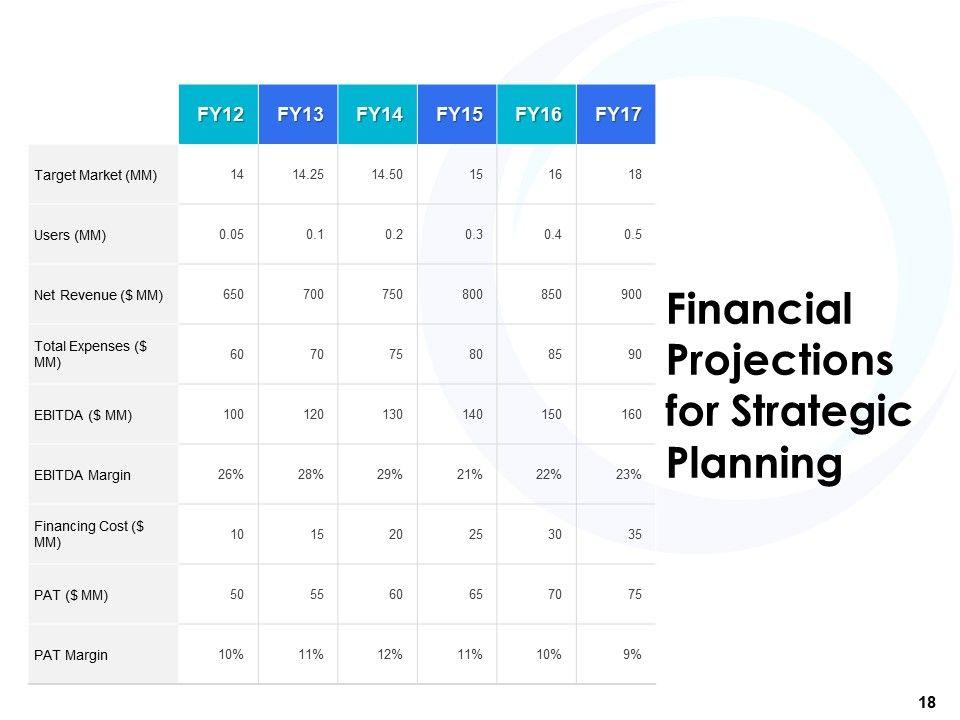 | | FY12 | FY13 | FY14 | FY15 | FY16 | FY17 |
|---|---|---|---|---|---|---|
| Target Market (MM) | 14 | 14.25 | 14.50 | 15 | 16 | 18 |
| Users (MM) | 0.05 | 0.1 | 0.2 | 0.3 | 0.4 | 0.5 |
| Net Revenue ($ MM) | 650 | 700 | 750 | 800 | 850 | 900 |
| Total Expenses ($ MM) | 60 | 70 | 75 | 80 | 85 | 90 |
| EBITDA ($ MM) | 100 | 120 | 130 | 140 | 150 | 160 |
| EBITDA Margin | 26% | 28% | 29% | 21% | 22% | 23% |
| Financing Cost ($ MM) | 10 | 15 | 20 | 25 | 30 | 35 |
| PAT ($ MM) | 50 | 55 | 60 | 65 | 70 | 75 |
| PAT Margin | 10% | 11% | 12% | 11% | 10% | 9% |

Financial Projections for Strategic Planning

18